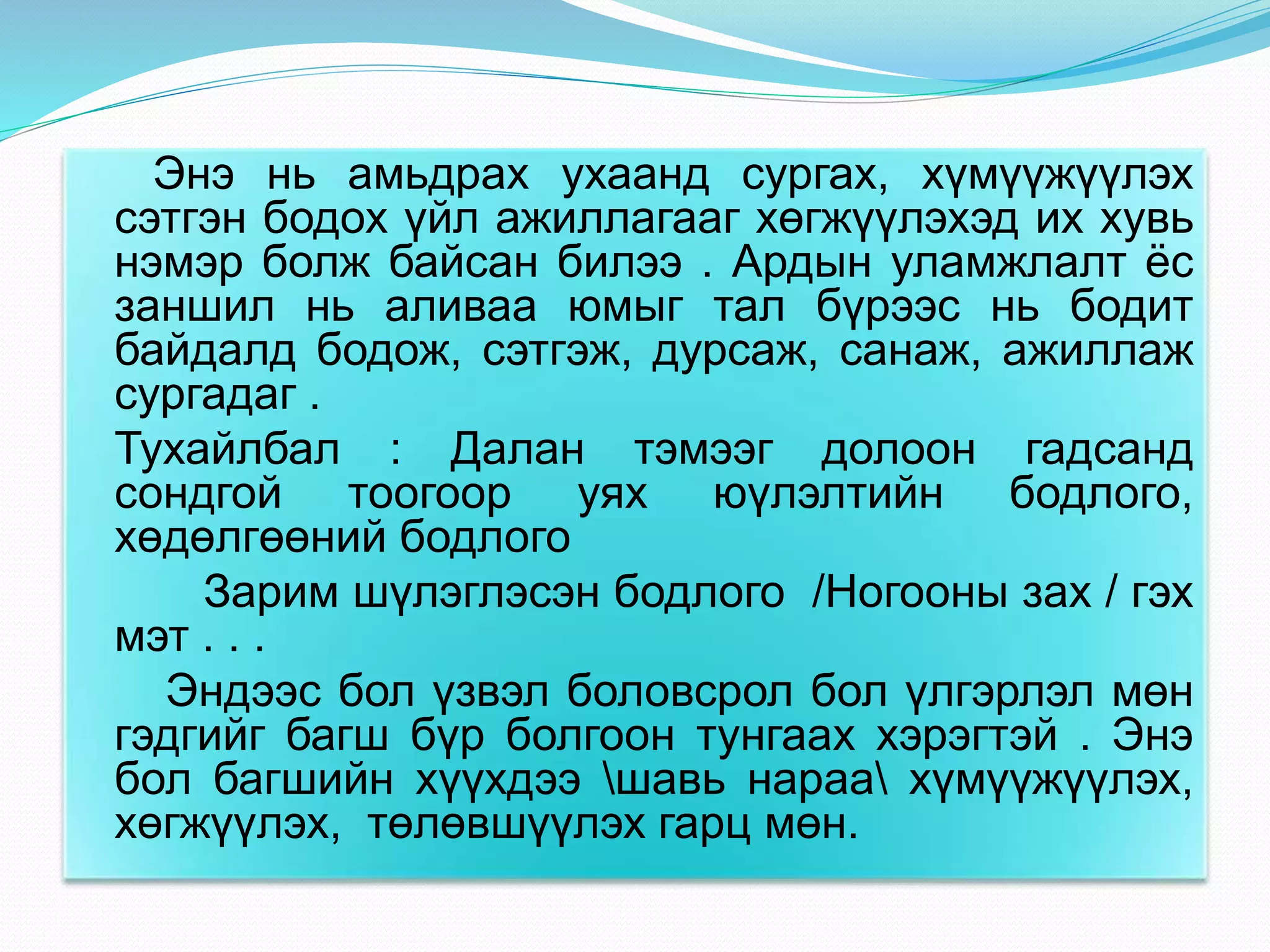 Энэ нь амьдрах ухаанд сургах, хүмүүжүүлэх сэтгэн бодох үйл ажиллагааг хөгжүүлэхэд их хувь нэмэр болж байсан билээ . Ардын уламжлалт ёс заншил нь аливаа юмыг тал бүрээс нь бодит байдалд бодож, сэтгэж, дурсаж, санаж, ажиллаж сургадаг .

Тухайлбал : Далан тэмээг долоон гадсанд сондгой тоогоор уях юүлэлтийн бодлого, хөдөлгөөний бодлого

Зарим шүлэглэсэн бодлого /Ногооны зах / гэх мэт . . .

Эндээс бол үзвэл боловсрол бол үлгэрлэл мөн гэдгийг багш бүр болгоон тунгаах хэрэгтэй . Энэ бол багшийн хүүхдээ \шавь нараа\ хүмүүжүүлэх, хөгжүүлэх, төлөвшүүлэх гарц мөн.